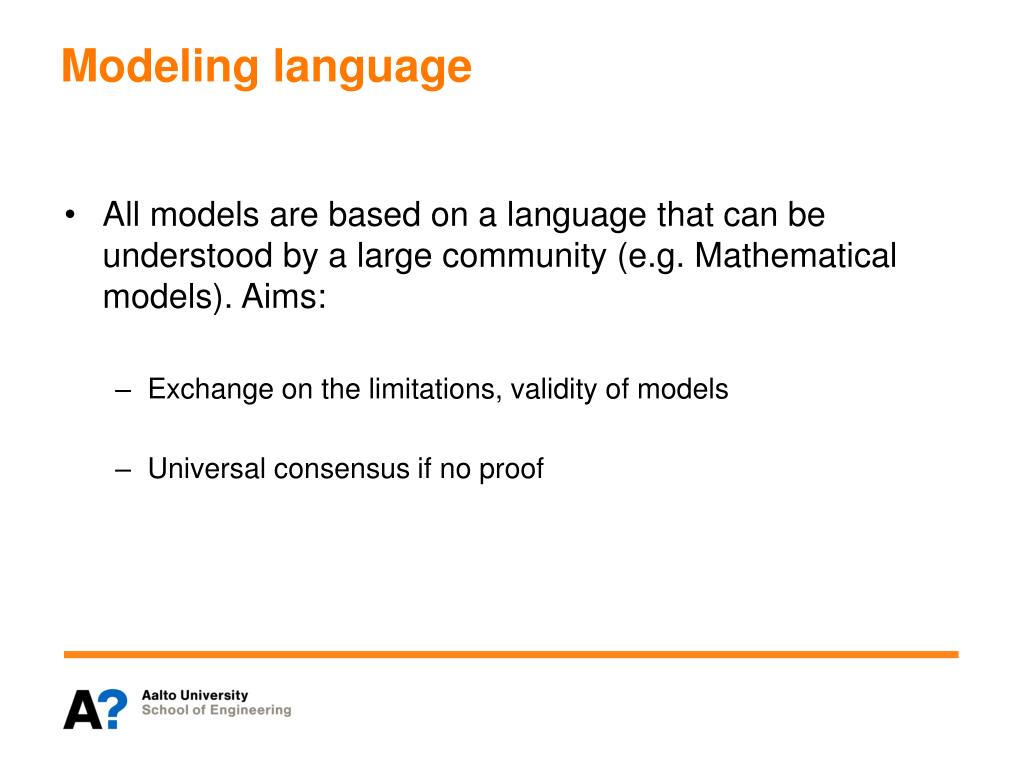 Modeling language

• All models are based on a language that can be understood by a large community (e.g. Mathematical models). Aims:

– Exchange on the limitations, validity of models

– Universal consensus if no proof

A?
Aalto University
School of Engineering